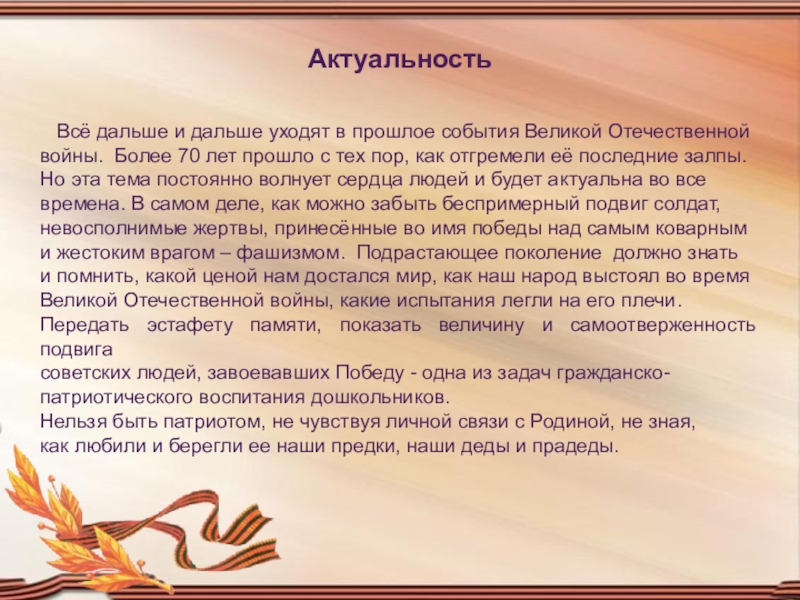 Актуальность

Всё дальше и дальше уходят в прошлое события Великой Отечественной войны. Более 70 лет прошло с тех пор, как отгремели её последние залпы. Но эта тема постоянно волнует сердца людей и будет актуальна во все времена. В самом деле, как можно забыть беспримерный подвиг солдат, невосполнимые жертвы, принесённые во имя победы над самым коварным и жестоким врагом – фашизмом. Подрастающее поколение должно знать и помнить, какой ценой нам достался мир, как наш народ выстоял во время Великой Отечественной войны, какие испытания легли на его плечи. Передать эстафету памяти, показать величину и самоотверженность подвига
советских людей, завоевавших Победу - одна из задач гражданско-патриотического воспитания дошкольников.
Нельзя быть патриотом, не чувствуя личной связи с Родиной, не зная, как любили и берегли ее наши предки, наши деды и прадеды.